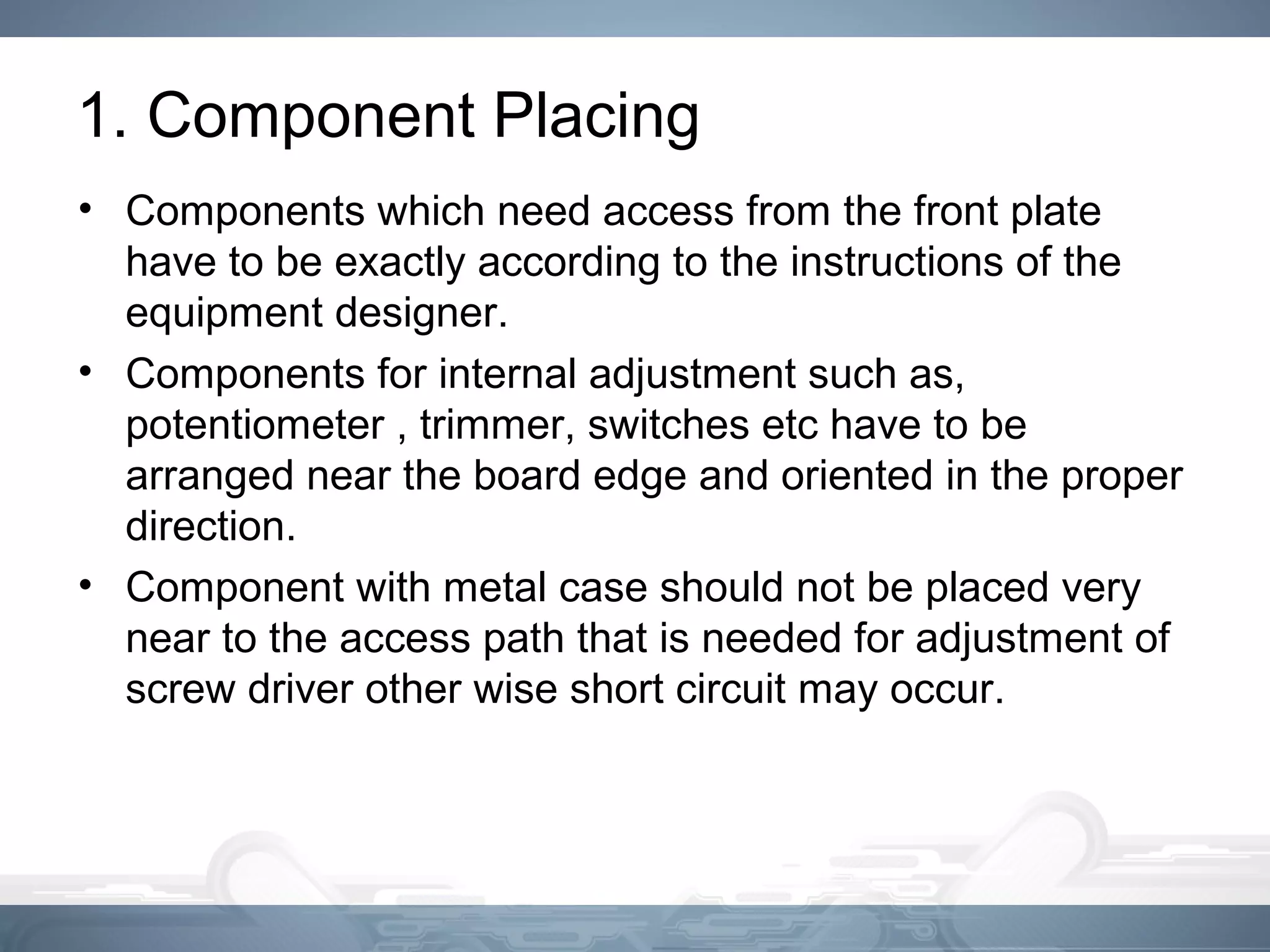 1. Component Placing

• Components which need access from the front plate have to be exactly according to the instructions of the equipment designer.

• Components for internal adjustment such as, potentiometer , trimmer, switches etc have to be arranged near the board edge and oriented in the proper direction.

• Component with metal case should not be placed very near to the access path that is needed for adjustment of screw driver other wise short circuit may occur.